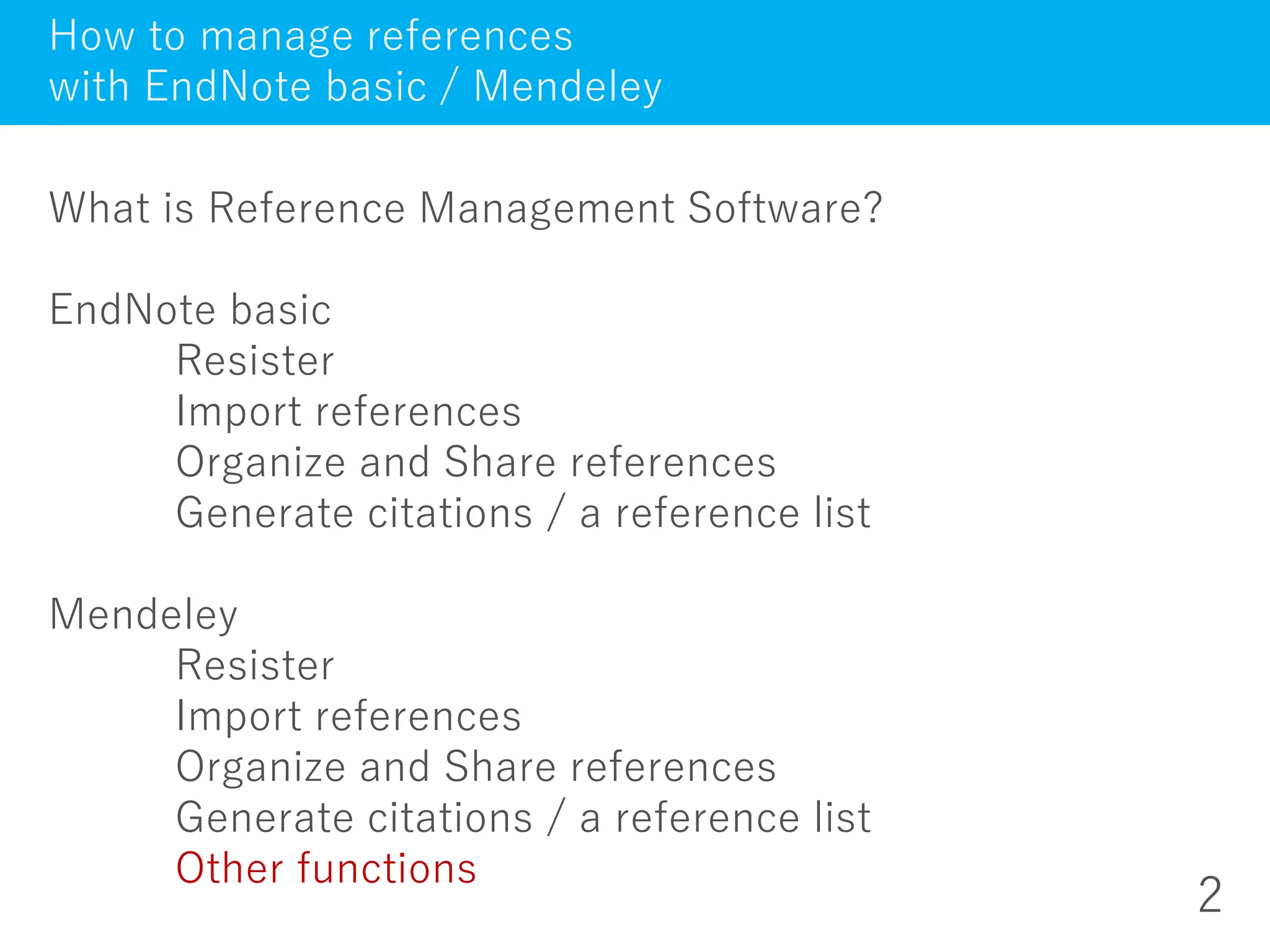 How to manage references
with EndNote basic / Mendeley

What is Reference Management Software?

EndNote basic
Resister
Import references
Organize and Share references
Generate citations / a reference list

Mendeley
Resister
Import references
Organize and Share references
Generate citations / a reference list
Other functions

2